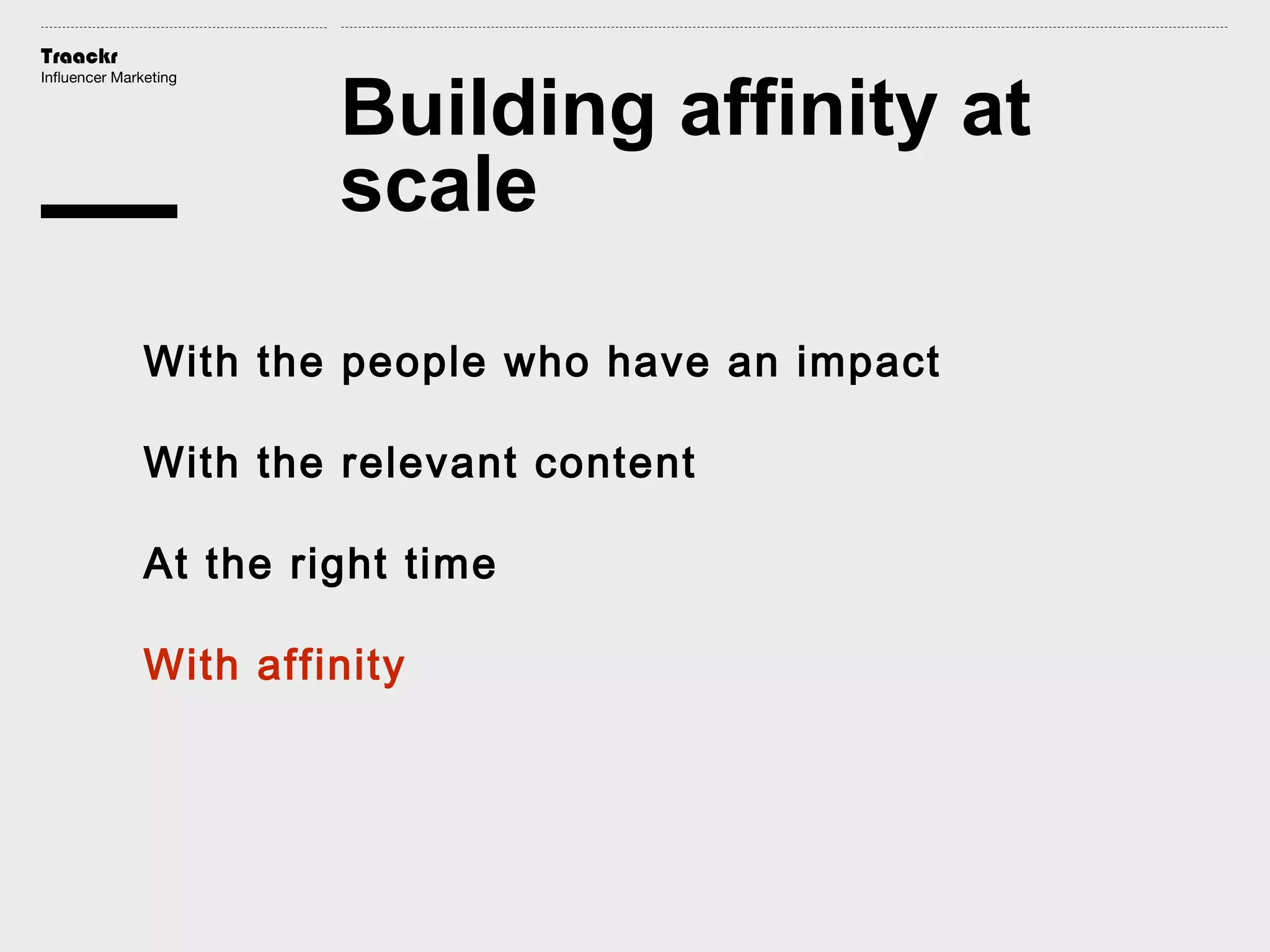 Traackr
Influencer Marketing

Building affinity at scale

With the people who have an impact

With the relevant content

At the right time

With affinity